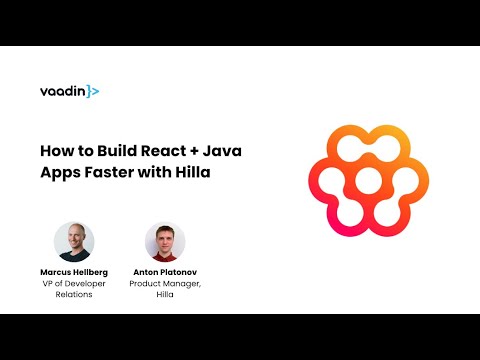 vaadin}>

How to Build React + Java Apps Faster with Hilla

Marcus Hellberg
VP of Developer Relations

Anton Platonov
Product Manager, Hilla